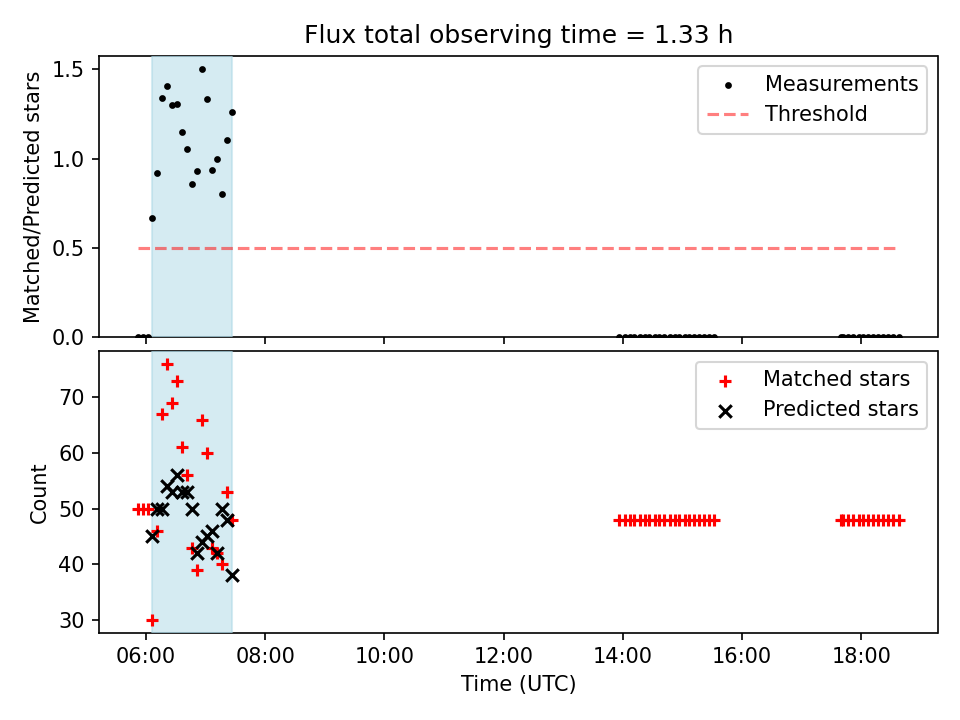 Flux total observing time = 1.33 h

Matched/Predicted stars

1.5
1.0
0.5
0.0

Measurements
Threshold

Count

70
60
50
40
30

Matched stars
Predicted stars

06:00 08:00 10:00 12:00 14:00 16:00 18:00
Time (UTC)